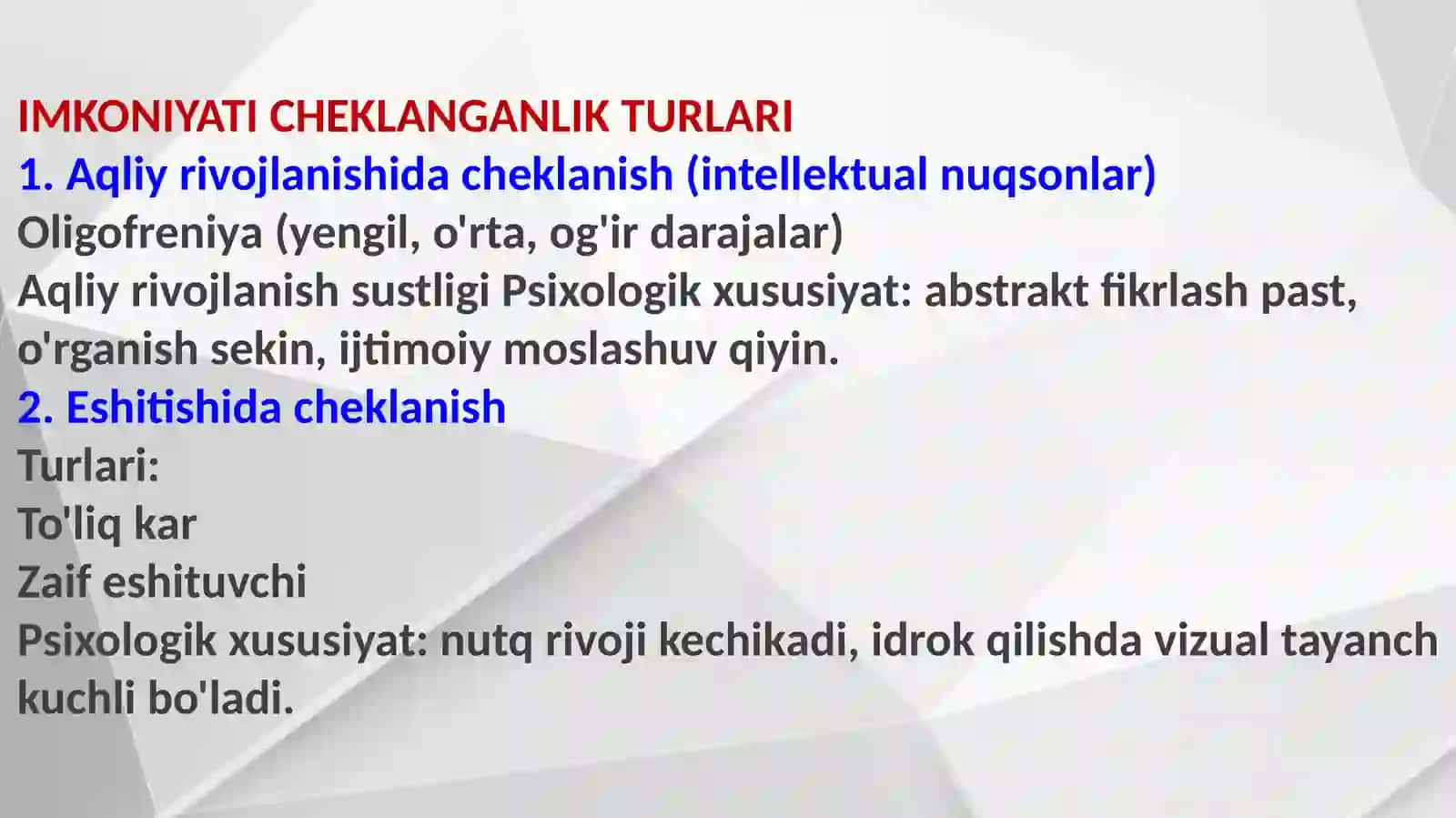 IMKONIYATI CHEKLANGANLIK TURLARI
1. Aqliy rivojlanishida cheklanish (intellektual nuqsonlar)
Oligofreniya (yengil, o'rta, og'ir darajalar)
Aqliy rivojlanish sustligi Psixologik xususiyat: abstrakt fikrlash past, o'rganish sekin, ijtimoiy moslashuv qiyin.
2. Eshitishida cheklanish
Turlari:
To'liq kar
Zaif eshituvchi
Psixologik xususiyat: nutq rivoji kechikadi, idrok qilishda vizual tayanch kuchli bo'ladi.